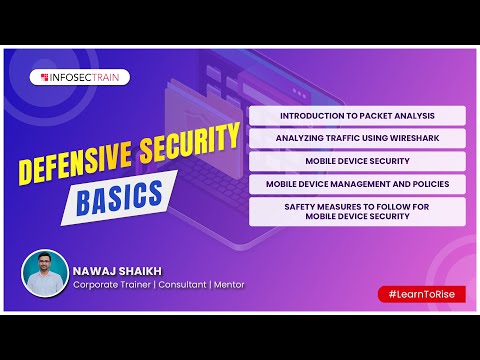 INFOSECTRAIN

DEFENSIVE SECURITY
BASICS

INTRODUCTION TO PACKET ANALYSIS
ANALYZING TRAFFIC USING WIRESHARK
MOBILE DEVICE SECURITY
MOBILE DEVICE MANAGEMENT AND POLICIES
SAFETY MEASURES TO FOLLOW FOR MOBILE DEVICE SECURITY

NAWAJ SHAIKH
Corporate Trainer | Consultant | Mentor

#LearnToRise